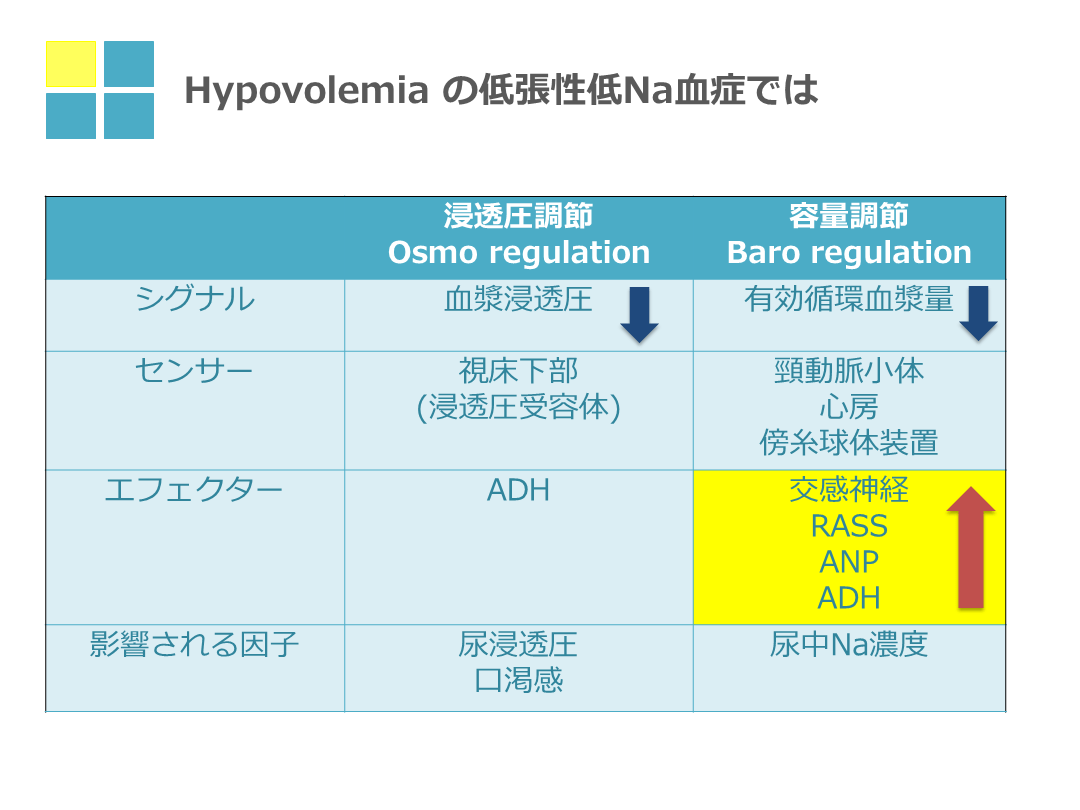 Hypovolemia の低張性低Na血症では

| | 浸透圧調節 Osmo regulation | 容量調節 Baro regulation |
|---|---|---|
| シグナル | 血漿浸透圧 | 有効循環血漿量 |
| センサー | 視床下部 (浸透圧受容体) | 頸動脈小体 心房 傍糸球体装置 |
| エフェクター | ADH | 交感神経 RASS ANP ADH |
| 影響される因子 | 尿浸透圧 口渇感 | 尿中Na濃度 |